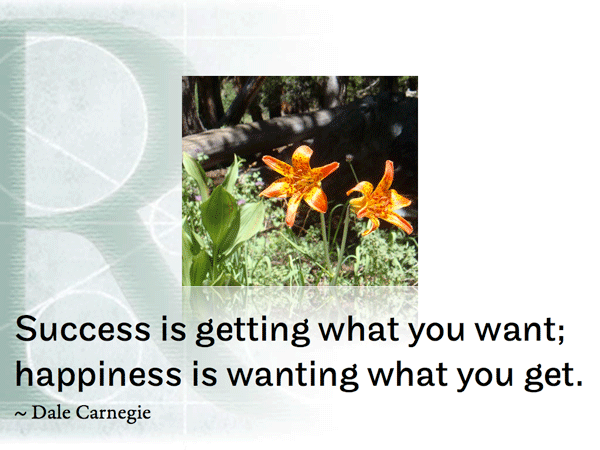 Success is getting what you want;
happiness is wanting what you get.

~ Dale Carnegie